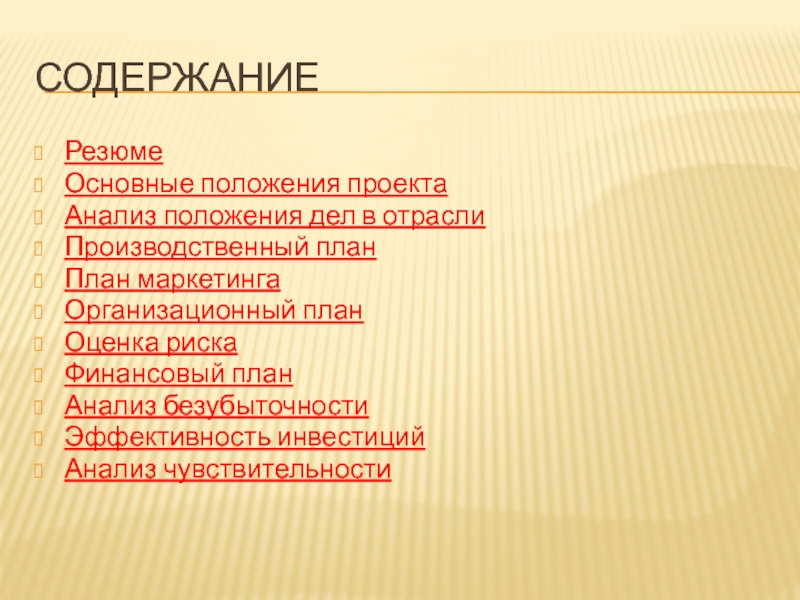 СОДЕРЖАНИЕ

Резюме
Основные положения проекта
Анализ положения дел в отрасли
Производственный план
План маркетинга
Организационный план
Оценка риска
Финансовый план
Анализ безубыточности
Эффективность инвестиций
Анализ чувствительности